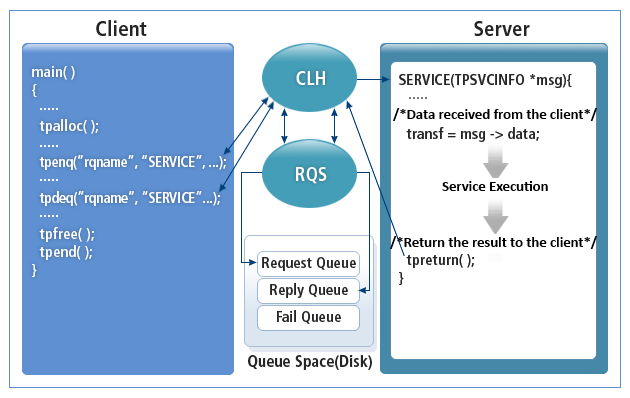 Client

main( )
{
.....
tpalloc( );
.....
tpenq("rqname", "SERVICE", ...);
.....
tpdeq("rqname", "SERVICE"...);
.....
tpfree( );
tpend( );
}

CLH

RQS

Request Queue

Reply Queue

Fail Queue

Queue Space(Disk)

Server

SERVICE(TPSVCINFO *msg){
.....
/*Data received from the client*/
transf = msg -> data;

Service Execution

/*Return the result to the client*/
tpreturn( );
}